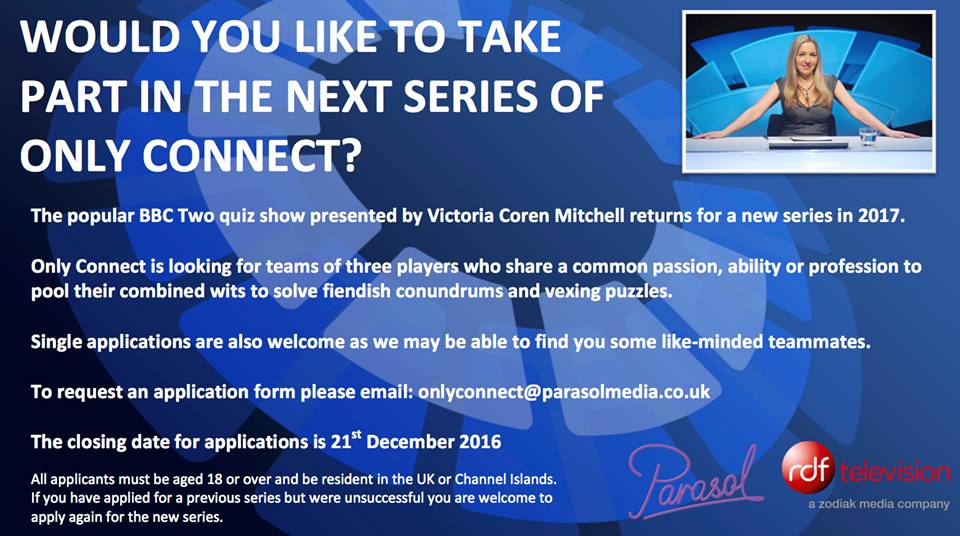 WOULD YOU LIKE TO TAKE PART IN THE NEXT SERIES OF ONLY CONNECT?

The popular BBC Two quiz show presented by Victoria Coren Mitchell returns for a new series in 2017.

Only Connect is looking for teams of three players who share a common passion, ability or profession to pool their combined wits to solve fiendish conundrums and vexing puzzles.

Single applications are also welcome as we may be able to find you some like-minded teammates.

To request an application form please email: onlyconnect@parasolmedia.co.uk

The closing date for applications is 21$^{st}$ December 2016

All applicants must be aged 18 or over and be resident in the UK or Channel Islands. If you have applied for a previous series but were unsuccessful you are welcome to apply again for the new series.

Parasol

rdf television
a zodiak media company